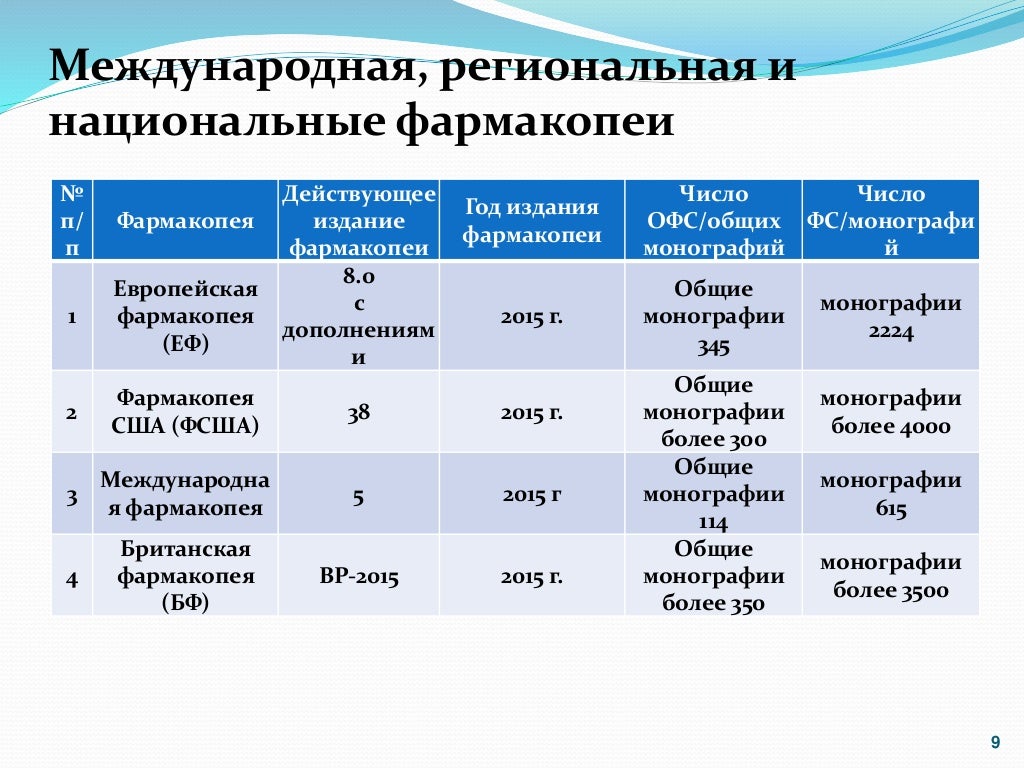 Международная, региональная и национальные фармакопеи

| № п/п | Фармакопея | Действующее издание фармакопеи | Год издания фармакопеи | Число ОФС/общих монографий | Число ФС/монографий |
|---|---|---|---|---|---|
| 1 | Европейская фармакопея (ЕФ) | 8.0 с дополнениями | 2015 г. | Общие монографии 345 | монографии 2224 |
| 2 | Фармакопея США (ФСША) | 38 | 2015 г. | Общие монографии более 300 | монографии более 4000 |
| 3 | Международная фармакопея | 5 | 2015 г | Общие монографии 114 | монографии 615 |
| 4 | Британская фармакопея (БФ) | BP-2015 | 2015 г. | Общие монографии более 350 | монографии более 3500 |

9